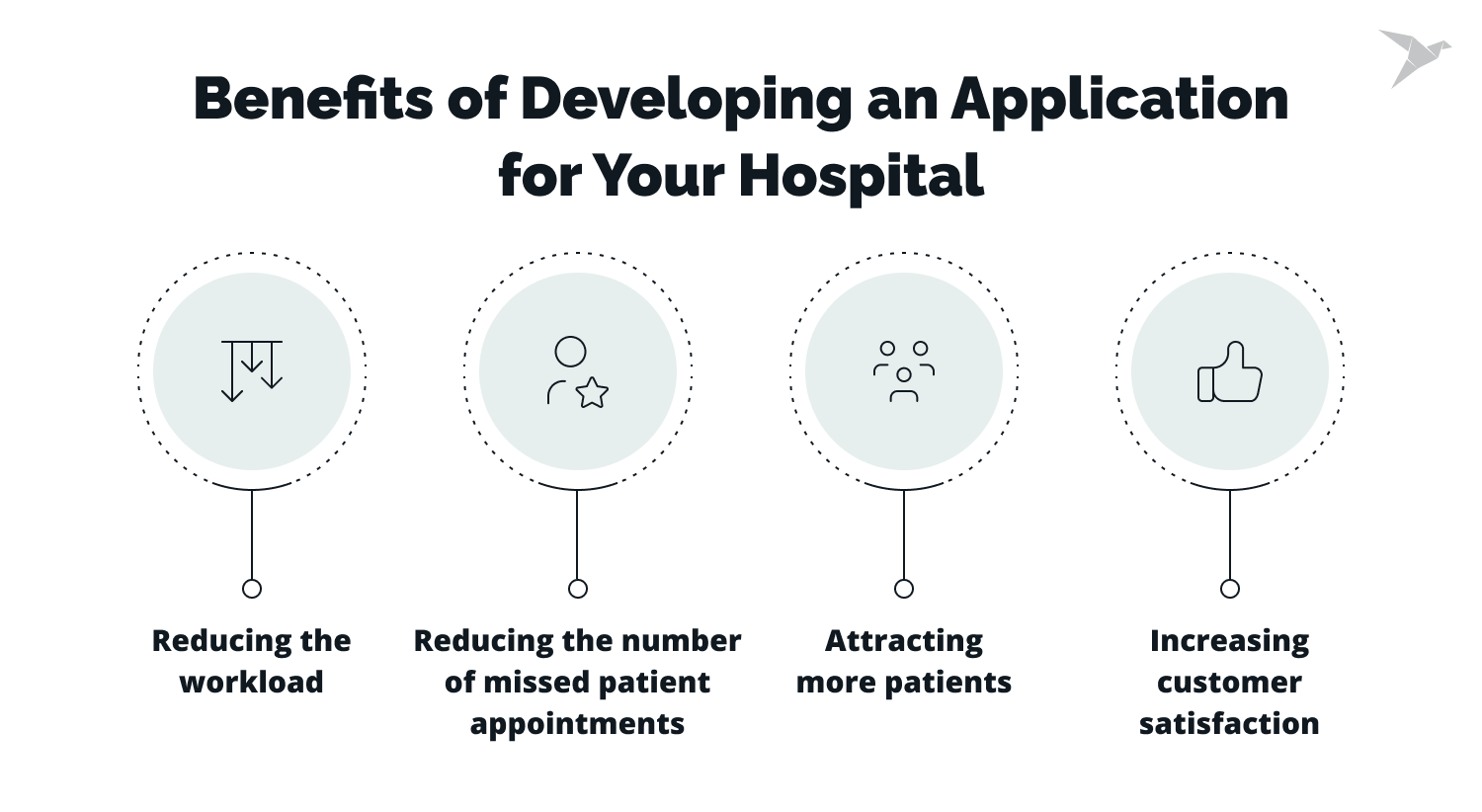 Benefits of Developing an Application for Your Hospital

Reducing the workload

Reducing the number of missed patient appointments

Attracting more patients

Increasing customer satisfaction